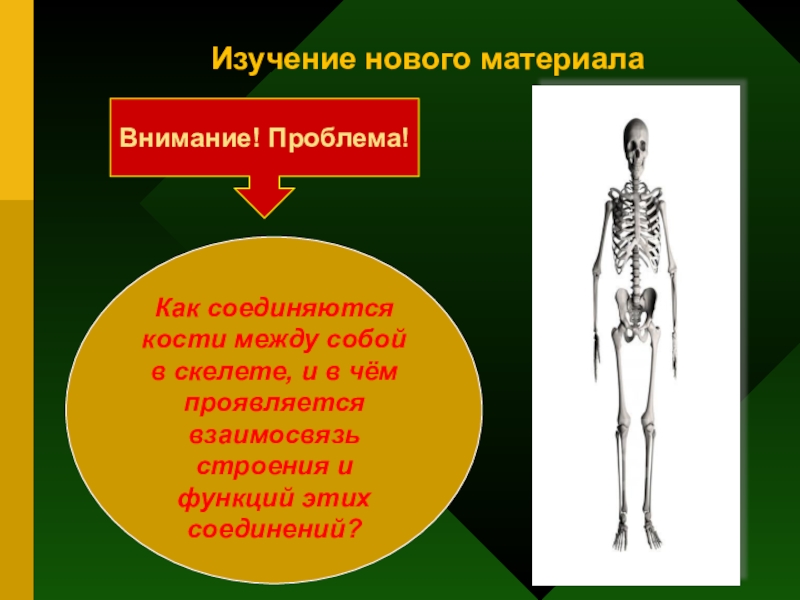 Изучение нового материала

Внимание! Проблема!

Как соединяются кости между собой в скелете, и в чём проявляется взаимосвязь строения и функций этих соединений?